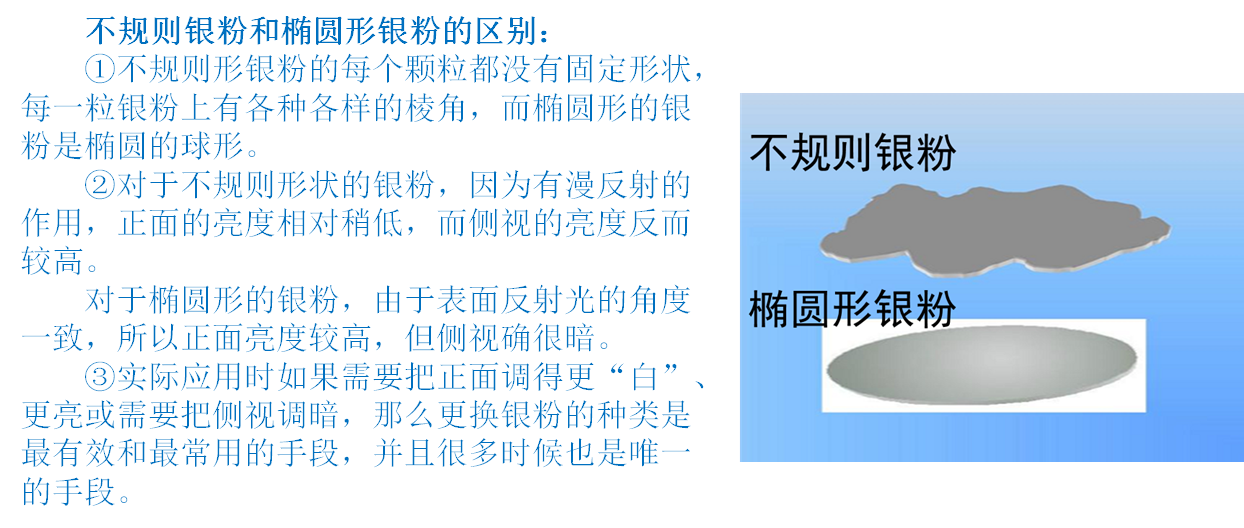 不规则银粉和椭圆形银粉的区别：

①不规则形银粉的每个颗粒都没有固定形状，每一粒银粉上有各种各样的棱角，而椭圆形的银粉是椭圆的球形。

②对于不规则形状的银粉，因为有漫反射的作用，正面的亮度相对稍低，而侧视的亮度反而较高。

对于椭圆形的银粉，由于表面反射光的角度一致，所以正面亮度较高，但侧视确很暗。

③实际应用时如果需要把正面调得更“白”、更亮或需要把侧视调暗，那么更换银粉的种类是最有效和最常用的手段，并且很多时候也是唯一的手段。

不规则银粉

椭圆形银粉